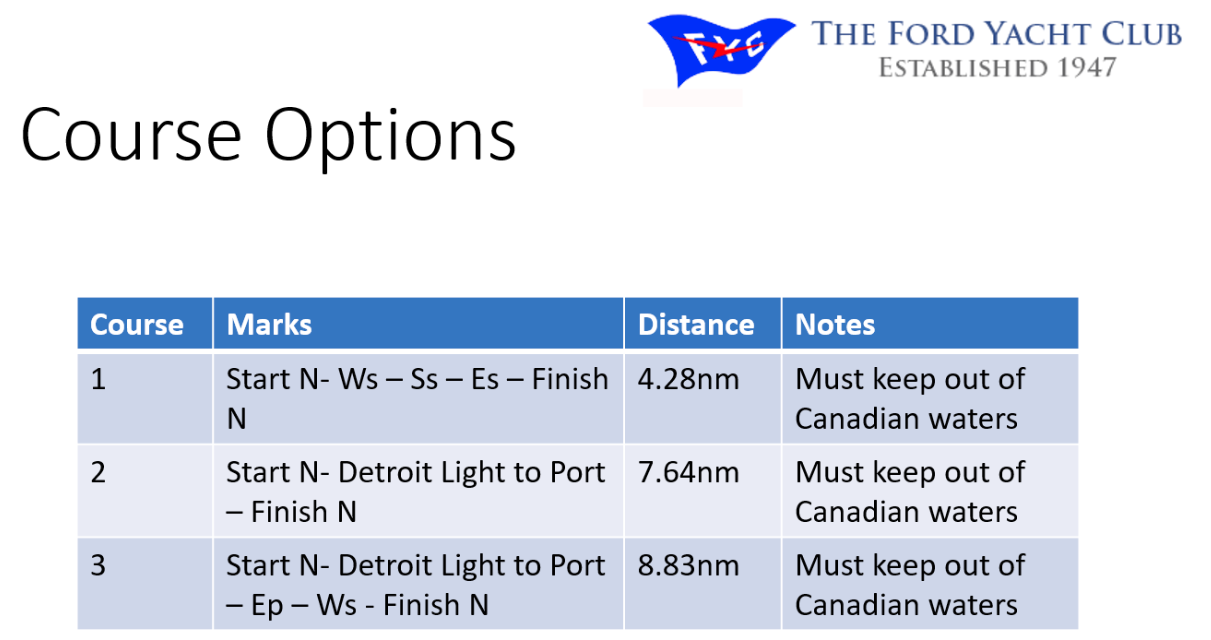 FYC

THE FORD YACHT CLUB
ESTABLISHED 1947

Course Options

| Course | Marks | Distance | Notes |
|---|---|---|---|
| 1 | Start N- Ws – Ss – Es – Finish N | 4.28nm | Must keep out of Canadian waters |
| 2 | Start N- Detroit Light to Port – Finish N | 7.64nm | Must keep out of Canadian waters |
| 3 | Start N- Detroit Light to Port – Ep – Ws - Finish N | 8.83nm | Must keep out of Canadian waters |